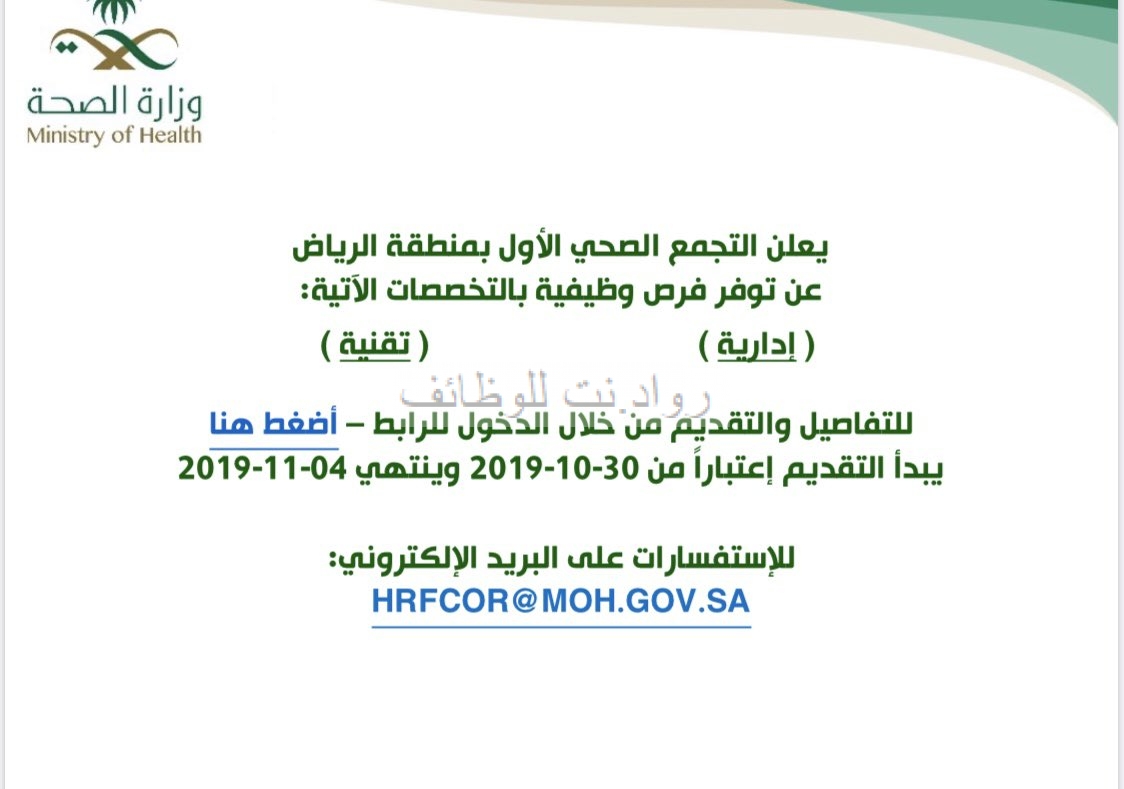 وزارة الصحة
Ministry of Health

يعلن التجمع الصحي الأول بمنطقة الرياض
عن توفر فرص وظيفية بالتخصصات الآتية:

( إدارية ) ( تقنية )

رواد نت للوظائف

للتفاصيل والتقديم من خلال الدخول للرابط – أضغط هنا
يبدأ التقديم إعتباراً من 30-10-2019 وينتهي 04-11-2019

للإستفسارات على البريد الإلكتروني:
HRFCOR@MOH.GOV.SA